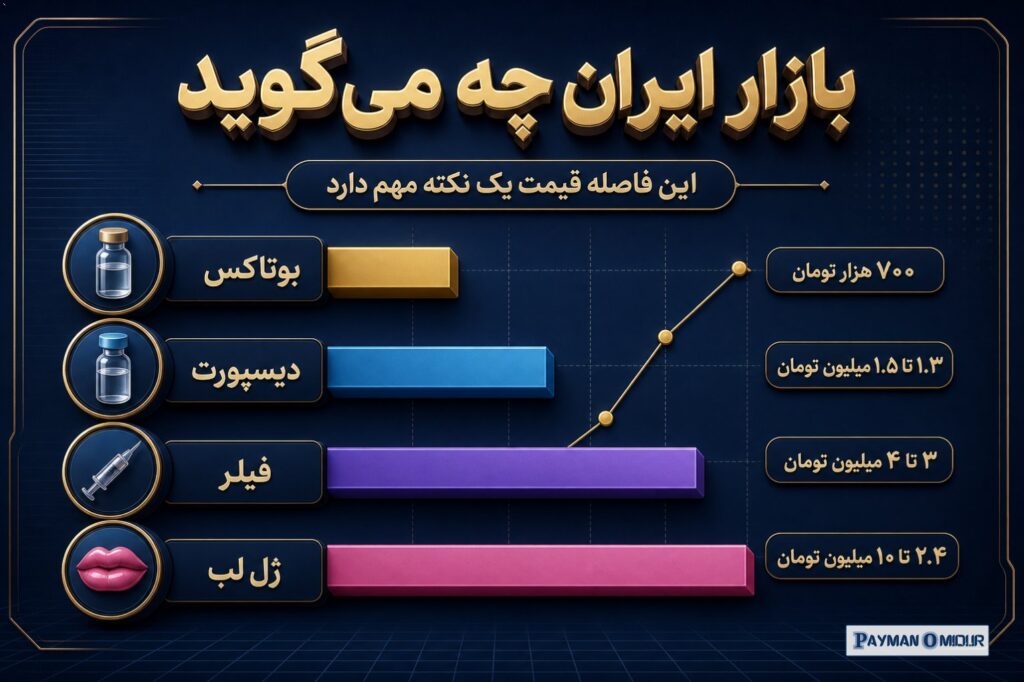 بازار ایران چه می‌گوید

این فاصله قیمت یک نکته مهم دارد

بوتاکس
۷۰۰ هزار تومان

دیسپورت
۱.۳ تا ۱.۵ میلیون تومان

فیلر
۳ تا ۴ میلیون تومان

ژل لب
۲.۴ تا ۱۰ میلیون تومان

PAYMAN OMIDUR